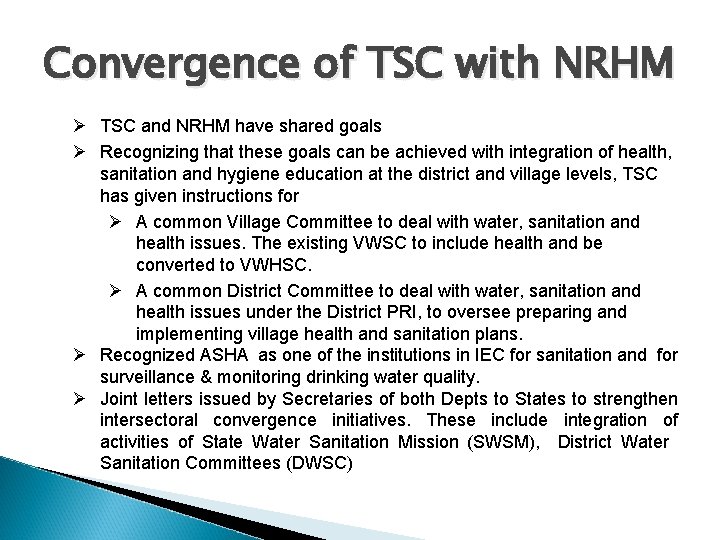 Convergence of TSC with NRHM

➢ TSC and NRHM have shared goals

➢ Recognizing that these goals can be achieved with integration of health, sanitation and hygiene education at the district and village levels, TSC has given instructions for

➢ A common Village Committee to deal with water, sanitation and health issues. The existing VWSC to include health and be converted to VWHSC.

➢ A common District Committee to deal with water, sanitation and health issues under the District PRI, to oversee preparing and implementing village health and sanitation plans.

➢ Recognized ASHA as one of the institutions in IEC for sanitation and for surveillance & monitoring drinking water quality.

➢ Joint letters issued by Secretaries of both Depts to States to strengthen intersectoral convergence initiatives. These include integration of activities of State Water Sanitation Mission (SWSM), District Water Sanitation Committees (DWSC)